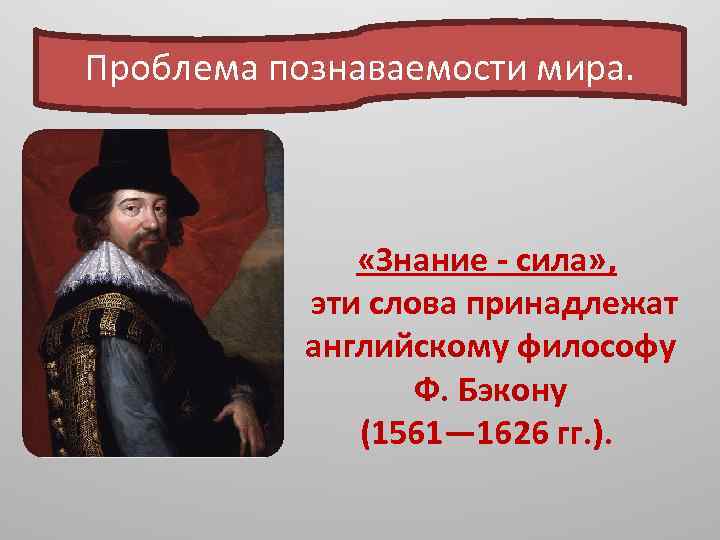 Проблема познаваемости мира.

«Знание - сила», эти слова принадлежат английскому философу Ф. Бэкону (1561—1626 гг.).